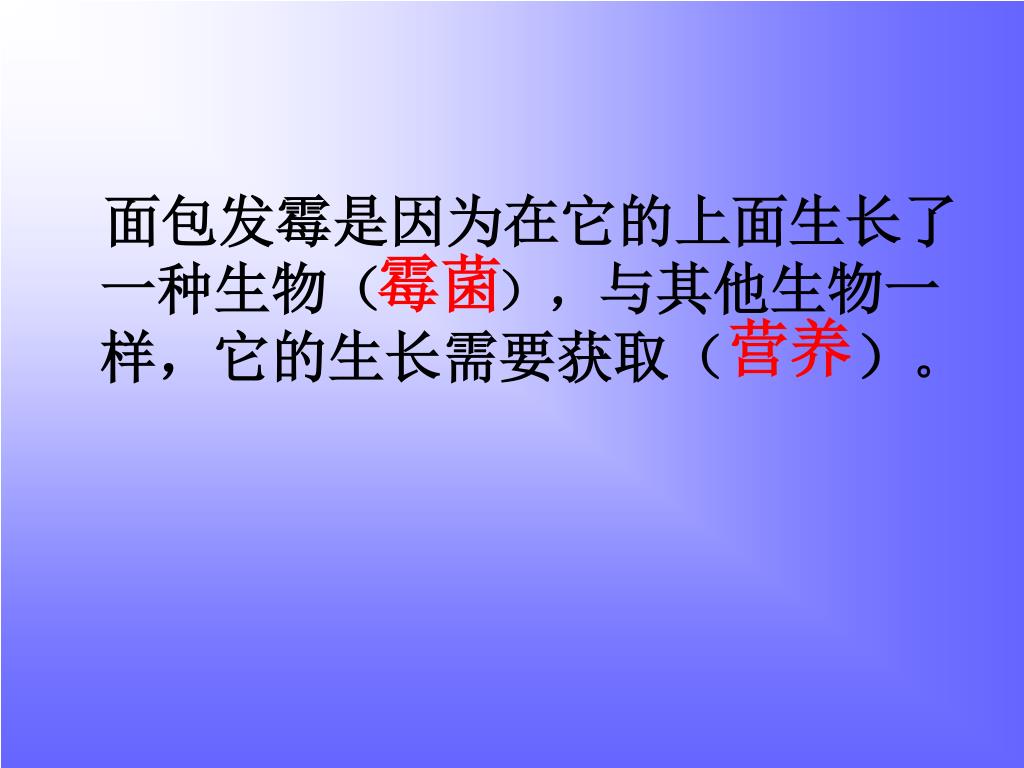 面包发霉是因为在它的上面生长了一种生物（霉菌），与其他生物一样，它的生长需要获取（营养）。